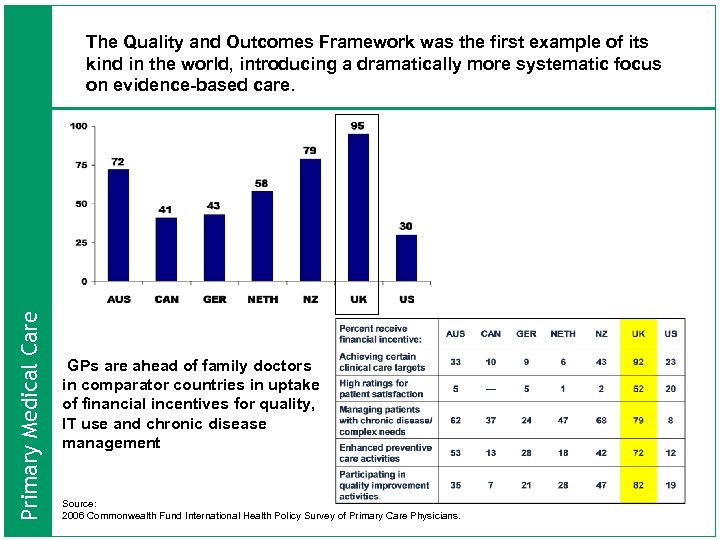 Primary Medical Care

The Quality and Outcomes Framework was the first example of its kind in the world, introducing a dramatically more systematic focus on evidence-based care.

100
75
50
25
0

72 41 43 58 79 95 30

AUS CAN GER NETH NZ UK US

GPs are ahead of family doctors in comparator countries in uptake of financial incentives for quality, IT use and chronic disease management

| Percent receive financial incentive: | AUS | CAN | GER | NETH | NZ | UK | US |
|---|---|---|---|---|---|---|---|
| Achieving certain clinical care targets | 33 | 10 | 9 | 6 | 43 | 92 | 23 |
| High ratings for patient satisfaction | 5 | — | 5 | 1 | 2 | 52 | 20 |
| Managing patients with chronic disease/ complex needs | 62 | 37 | 24 | 47 | 68 | 79 | 8 |
| Enhanced preventive care activities | 53 | 13 | 28 | 18 | 42 | 72 | 12 |
| Participating in quality improvement activities | 35 | 7 | 21 | 28 | 47 | 82 | 19 |

Source:
2006 Commonwealth Fund International Health Policy Survey of Primary Care Physicians.